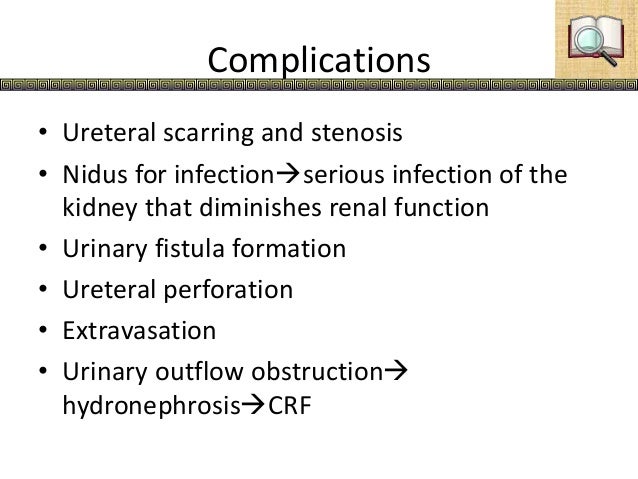 Complications

• Ureteral scarring and stenosis
• Nidus for infection→serious infection of the kidney that diminishes renal function
• Urinary fistula formation
• Ureteral perforation
• Extravasation
• Urinary outflow obstruction→ hydronephrosis→CRF